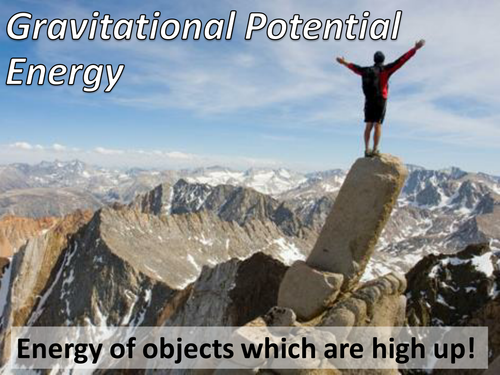 Gravitational Potential Energy

Energy of objects which are high up!